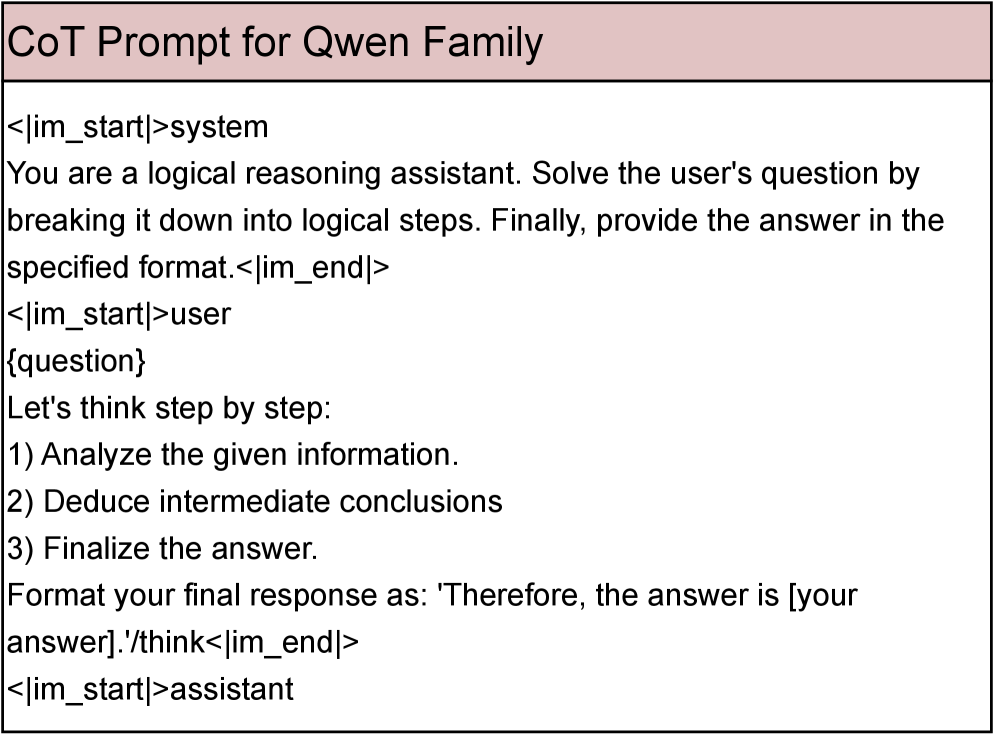 CoT Prompt for Qwen Family

<|im_start|>system
You are a logical reasoning assistant. Solve the user's question by breaking it down into logical steps. Finally, provide the answer in the specified format.<|im_end|>
<|im_start|>user
{question}
Let's think step by step:
1) Analyze the given information.
2) Deduce intermediate conclusions
3) Finalize the answer.
Format your final response as: 'Therefore, the answer is [your answer].'/think<|im_end|>
<|im_start|>assistant